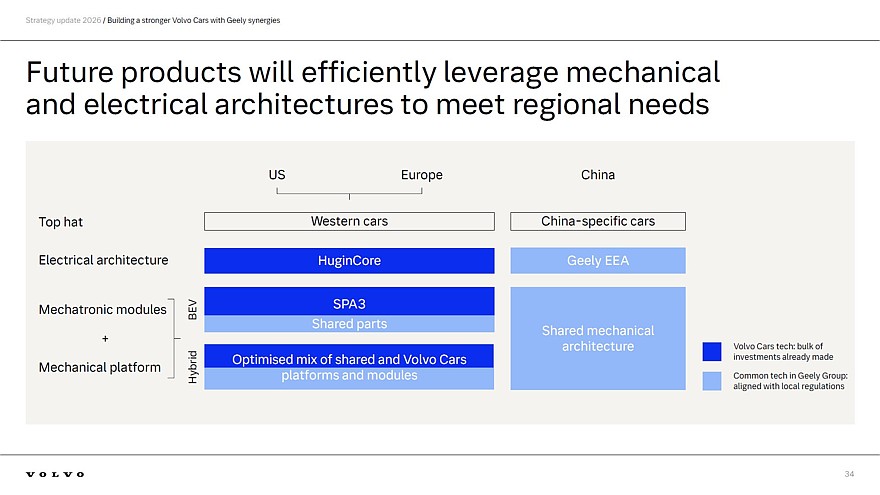 Strategy update 2026 / Building a stronger Volvo Cars with Geely synergies

Future products will efficiently leverage mechanical and electrical architectures to meet regional needs

US

Europe

China

Top hat

Western cars

China-specific cars

Electrical architecture

HuginCore

Geely EEA

Mechatronic modules

+

Mechanical platform

BEV

SPA3

Shared parts

Hybrid

Optimised mix of shared and Volvo Cars platforms and modules

Shared mechanical architecture

Volvo Cars tech: bulk of investments already made

Common tech in Geely Group: aligned with local regulations

VOLVO

34